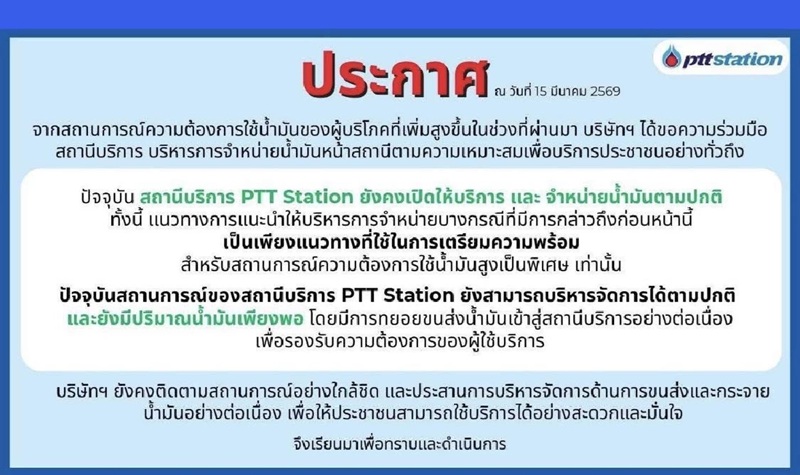 pttstation

ประกาศ ณ วันที่ 15 มีนาคม 2569

จากสถานการณ์ความต้องการใช้น้ำมันของผู้บริโภคที่เพิ่มสูงขึ้นในช่วงที่ผ่านมา บริษัทฯ ได้ขอความร่วมมือสถานีบริการ บริหารการจำหน่ายน้ำมันหน้าสถานีตามความเหมาะสมเพื่อบริการประชาชนอย่างทั่วถึง

ปัจจุบัน สถานีบริการ PTT Station ยังคงเปิดให้บริการ และ จำหน่ายน้ำมันตามปกติ ทั้งนี้ แนวทางการแนะนำให้บริหารการจำหน่ายบางกรณีที่มีการกล่าวถึงก่อนหน้านี้ เป็นเพียงแนวทางที่ใช้ในการเตรียมความพร้อม สำหรับสถานการณ์ความต้องการใช้น้ำมันสูงเป็นพิเศษ เท่านั้น

ปัจจุบันสถานการณ์ของสถานีบริการ PTT Station ยังสามารถบริหารจัดการได้ตามปกติ และยังมีปริมาณน้ำมันเพียงพอ โดยมีการทยอยขนส่งน้ำมันเข้าสู่สถานีบริการอย่างต่อเนื่อง เพื่อรองรับความต้องการของผู้ใช้บริการ

บริษัทฯ ยังคงติดตามสถานการณ์อย่างใกล้ชิด และประสานการบริหารจัดการด้านการขนส่งและกระจายน้ำมันอย่างต่อเนื่อง เพื่อให้ประชาชนสามารถใช้บริการได้อย่างสะดวกและมั่นใจ

จึงเรียนมาเพื่อทราบและดำเนินการ